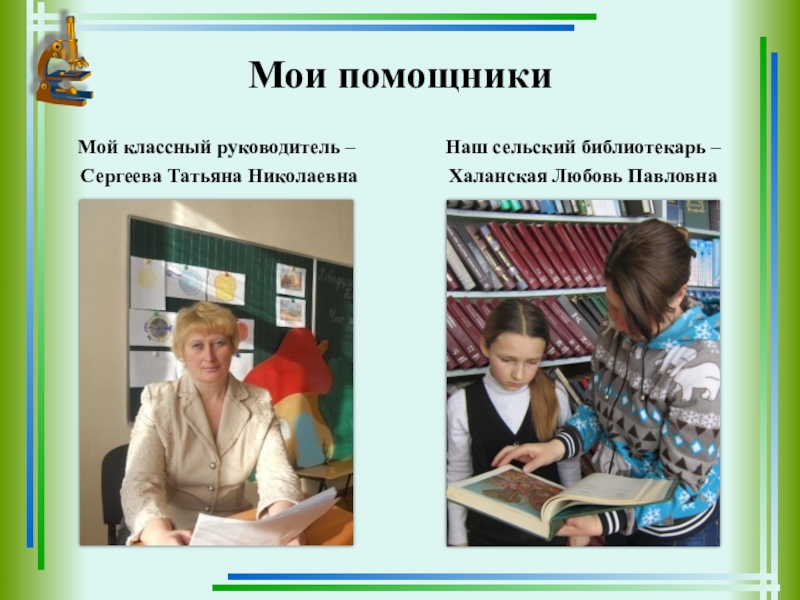 Мои помощники

Мой классный руководитель – Сергеева Татьяна Николаевна

Наш сельский библиотекарь – Халанская Любовь Павловна